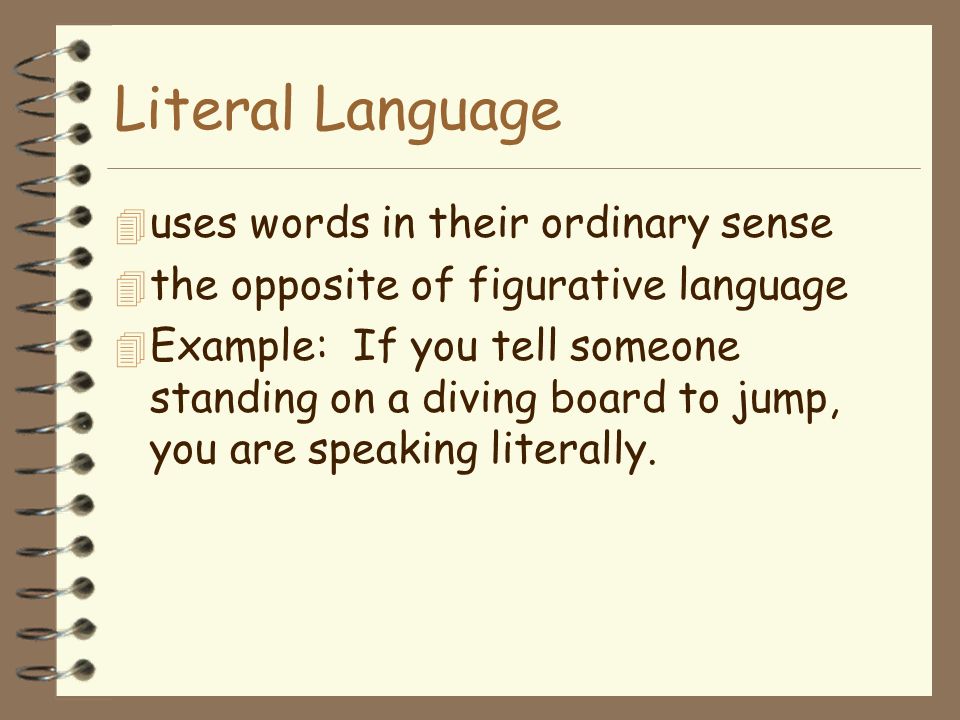 Literal Language

uses words in their ordinary sense

the opposite of figurative language

Example: If you tell someone standing on a diving board to jump, you are speaking literally.